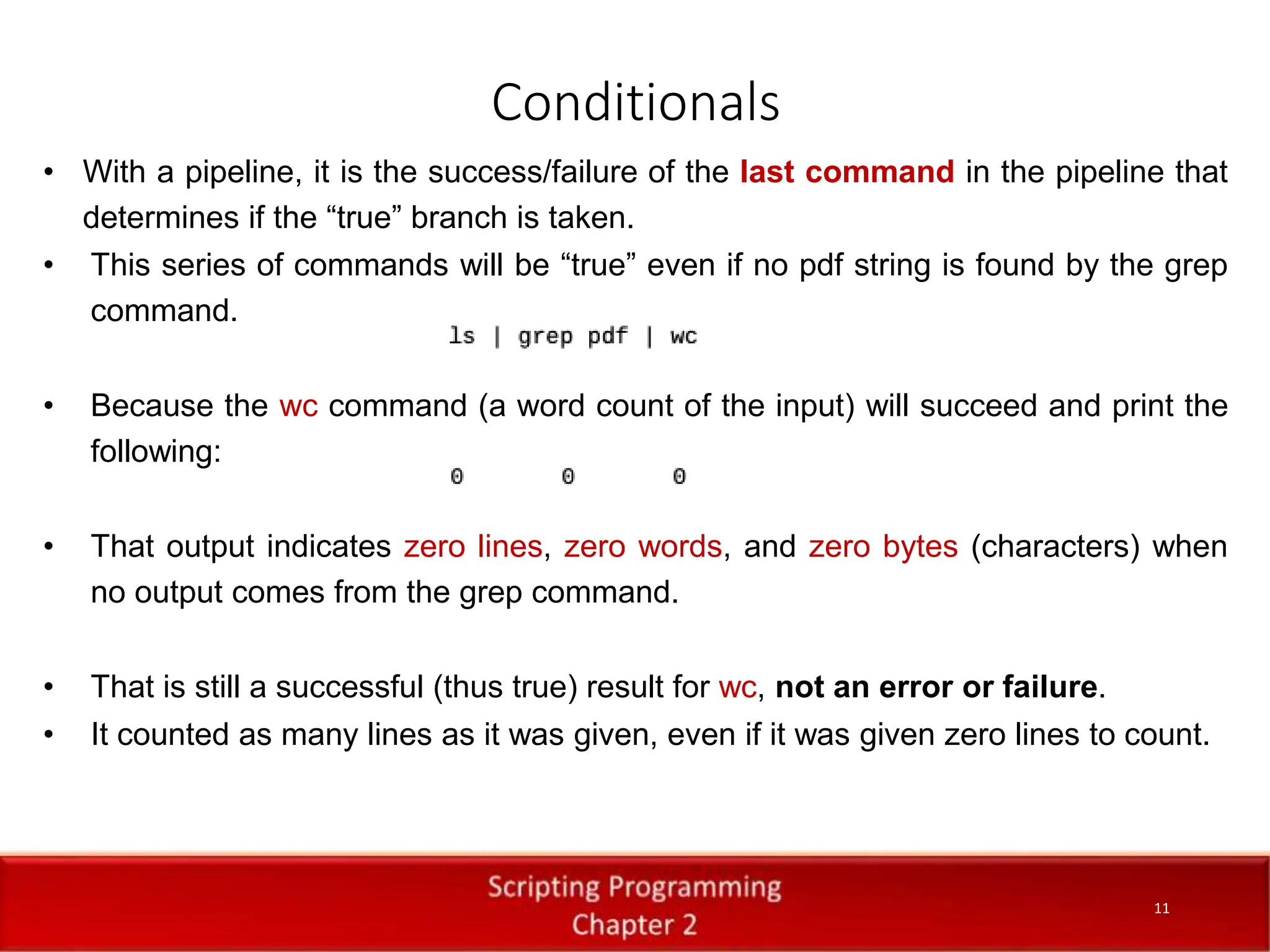 Conditionals

• With a pipeline, it is the success/failure of the last command in the pipeline that determines if the “true” branch is taken.

• This series of commands will be “true” even if no pdf string is found by the grep command.

ls | grep pdf | wc

• Because the wc command (a word count of the input) will succeed and print the following:

0 0 0

• That output indicates zero lines, zero words, and zero bytes (characters) when no output comes from the grep command.

• That is still a successful (thus true) result for wc, not an error or failure.

• It counted as many lines as it was given, even if it was given zero lines to count.

Scripting Programming
Chapter 2

11